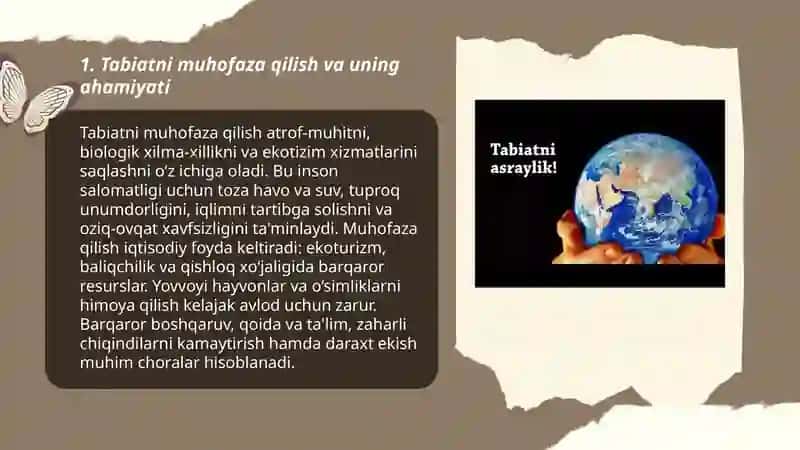 1. Tabiatni muhofaza qilish va uning ahamiyati

Tabiatni muhofaza qilish atrof-muhitni, biologik xilma-xillikni va ekotizim xizmatlarini saqlashni o'z ichiga oladi. Bu inson salomatligi uchun toza havo va suv, tuproq unumdorligini, iqlimni tartibga solishni va oziq-ovqat xavfsizligini ta'minlaydi. Muhofaza qilish iqtisodiy foyda keltiradi: ekoturizm, baliqchilik va qishloq xo'jaligida barqaror resurslar. Yovvoyi hayvonlar va o'simliklarni himoya qilish kelajak avlod uchun zarur. Barqaror boshqaruv, qoida va ta'lim, zaharli chiqindilarni kamaytirish hamda daraxt ekish muhim choralar hisoblanadi.

Tabiatni asraylik!